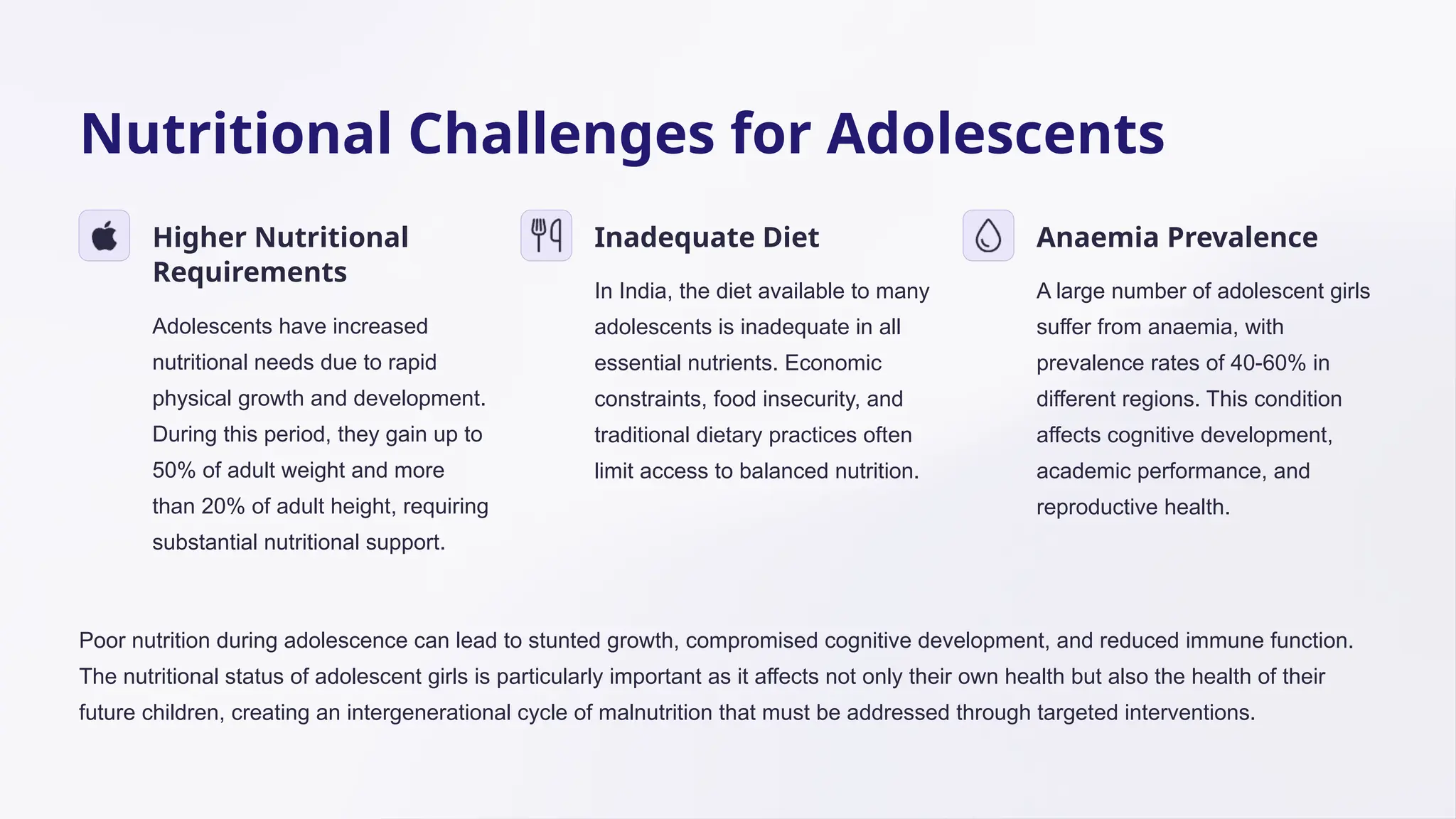 Nutritional Challenges for Adolescents

Higher Nutritional Requirements

Adolescents have increased nutritional needs due to rapid physical growth and development. During this period, they gain up to 50% of adult weight and more than 20% of adult height, requiring substantial nutritional support.

Inadequate Diet

In India, the diet available to many adolescents is inadequate in all essential nutrients. Economic constraints, food insecurity, and traditional dietary practices often limit access to balanced nutrition.

Anaemia Prevalence

A large number of adolescent girls suffer from anaemia, with prevalence rates of 40-60% in different regions. This condition affects cognitive development, academic performance, and reproductive health.

Poor nutrition during adolescence can lead to stunted growth, compromised cognitive development, and reduced immune function. The nutritional status of adolescent girls is particularly important as it affects not only their own health but also the health of their future children, creating an intergenerational cycle of malnutrition that must be addressed through targeted interventions.